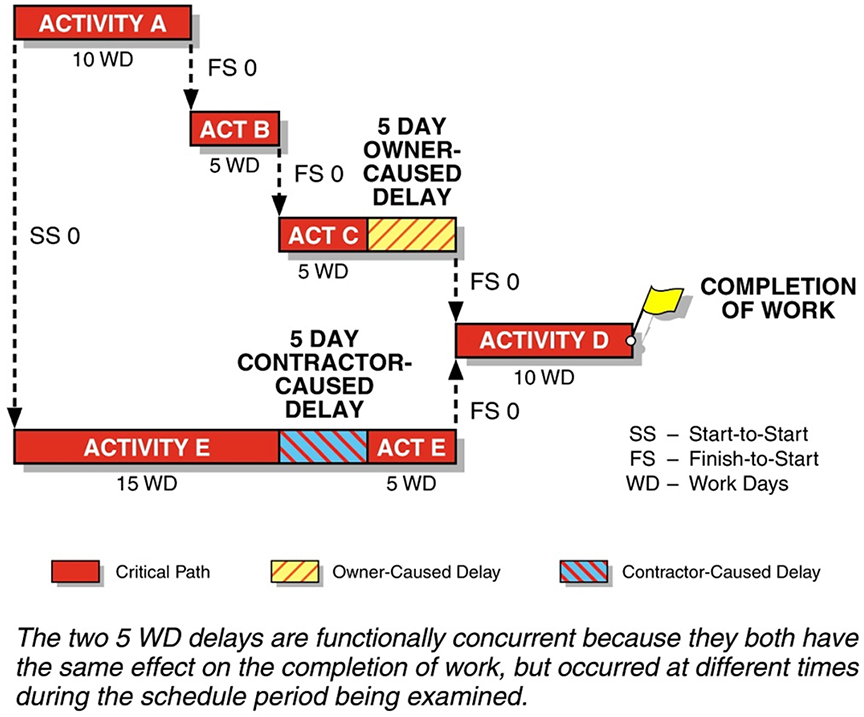 ACTIVITY A
10 WD
FS 0
ACT B
5 WD
FS 0
5 DAY OWNER-CAUSED DELAY
SS 0
ACT C
5 WD
FS 0
COMPLETION OF WORK
5 DAY CONTRACTOR-CAUSED DELAY
ACTIVITY D
10 WD
FS 0
ACTIVITY E
ACT E
15 WD
5 WD
SS – Start-to-Start
FS – Finish-to-Start
WD – Work Days

Critical Path
Owner-Caused Delay
Contractor-Caused Delay

The two 5 WD delays are functionally concurrent because they both have the same effect on the completion of work, but occurred at different times during the schedule period being examined.